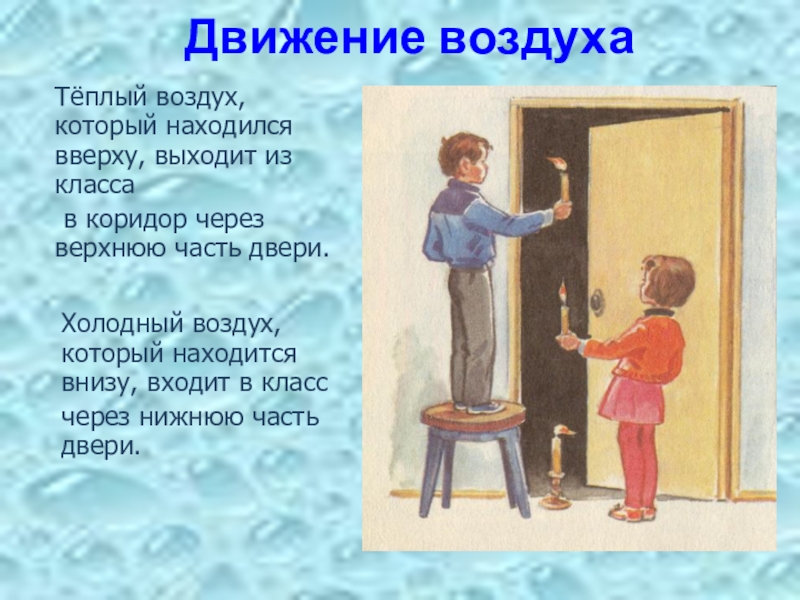 Движение воздуха

Тёплый воздух, который находился вверху, выходит из класса
в коридор через верхнюю часть двери.

Холодный воздух, который находится внизу, входит в класс через нижнюю часть двери.